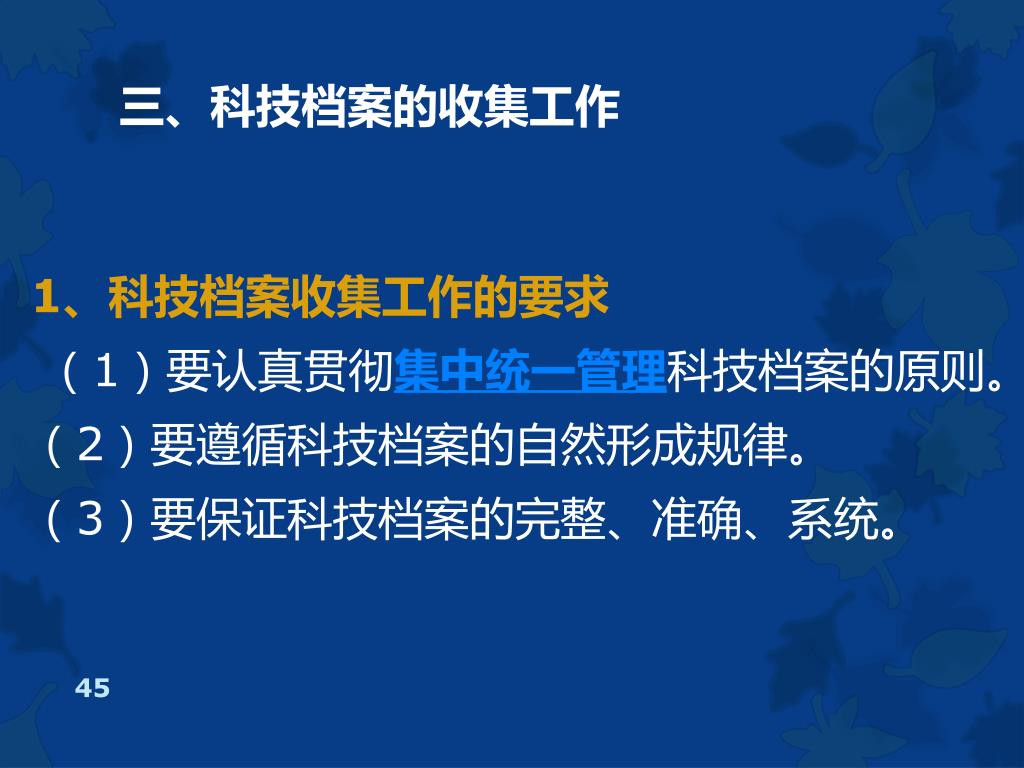 三、科技档案的收集工作

1、科技档案收集工作的要求

（1）要认真贯彻集中统一管理科技档案的原则。

（2）要遵循科技档案的自然形成规律。

（3）要保证科技档案的完整、准确、系统。

45